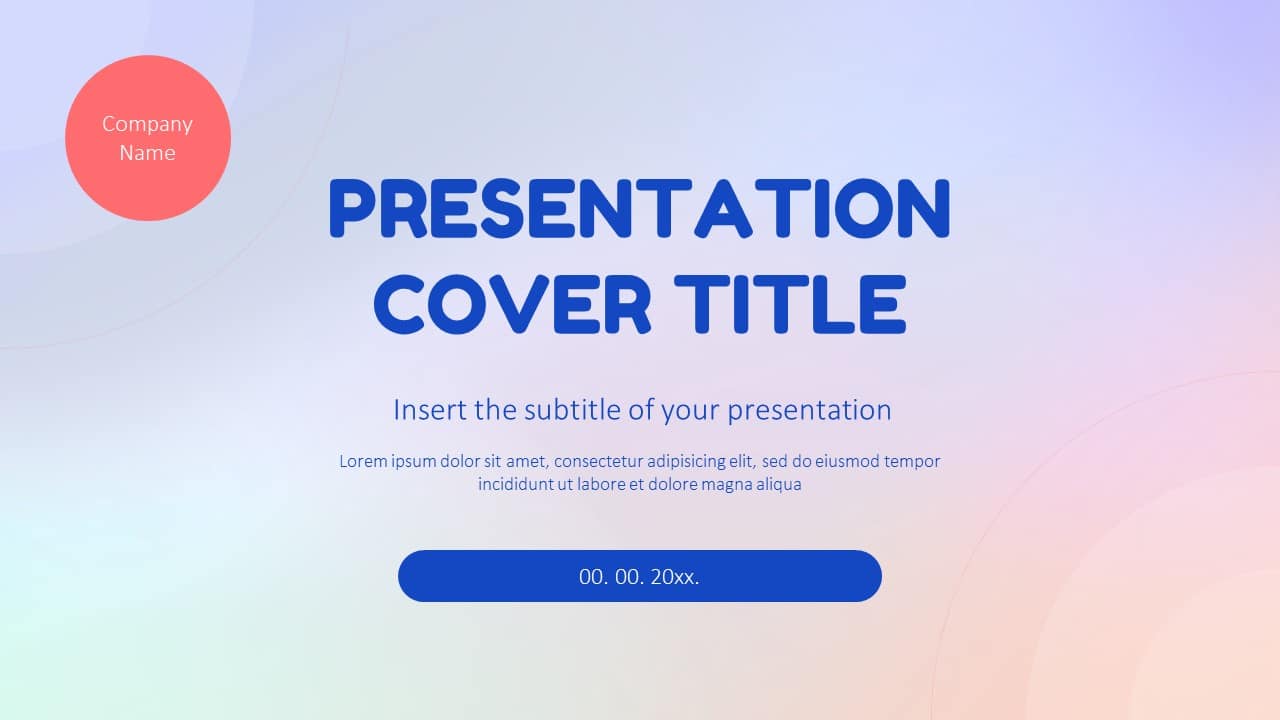 Company Name

PRESENTATION COVER TITLE

Insert the subtitle of your presentation

Lorem ipsum dolor sit amet, consectetur adipisicing elit, sed do eiusmod tempor incididunt ut labore et dolore magna aliqua

00. 00. 20xx.